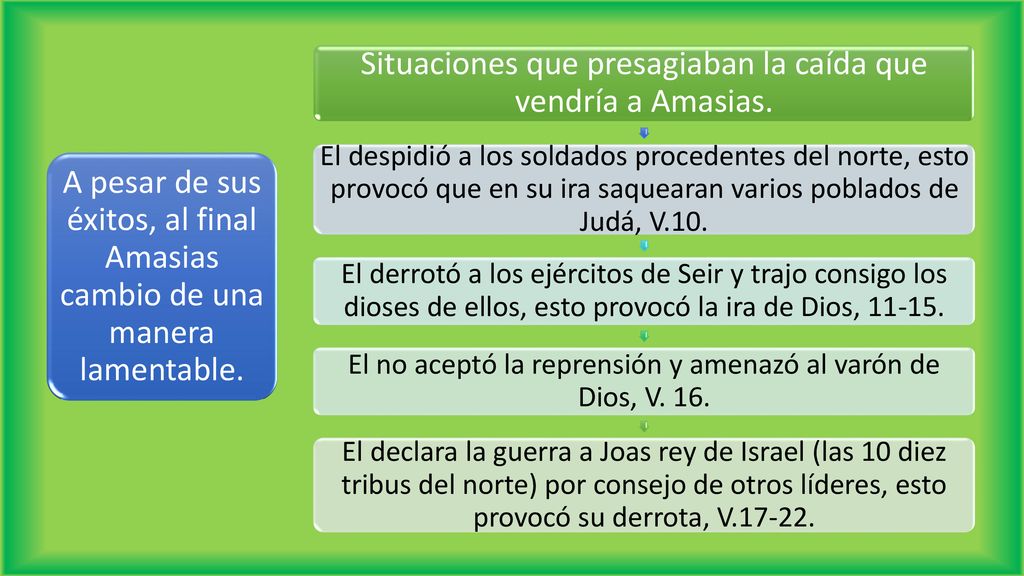 A pesar de sus éxitos, al final Amasias cambio de una manera lamentable.

Situaciones que presagiaban la caída que vendría a Amasias.

El despidió a los soldados procedentes del norte, esto provocó que en su ira saquearan varios poblados de Judá, V.10.

El derrotó a los ejércitos de Seir y trajo consigo los dioses de ellos, esto provocó la ira de Dios, 11-15.

El no aceptó la reprensión y amenazó al varón de Dios, V. 16.

El declara la guerra a Joas rey de Israel (las 10 diez tribus del norte) por consejo de otros líderes, esto provocó su derrota, V.17-22.